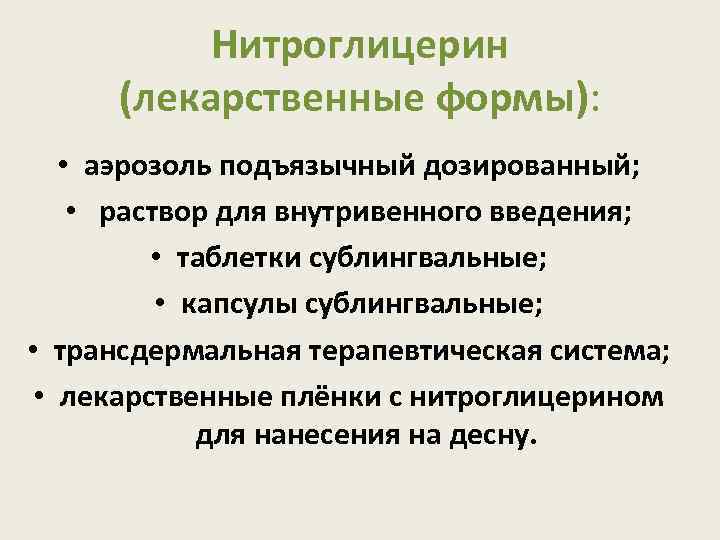 Нитроглицерин (лекарственные формы):

• аэрозоль подъязычный дозированный;
• раствор для внутривенного введения;
• таблетки сублингвальные;
• капсулы сублингвальные;
• трансдермальная терапевтическая система;
• лекарственные плёнки с нитроглицерином для нанесения на десну.